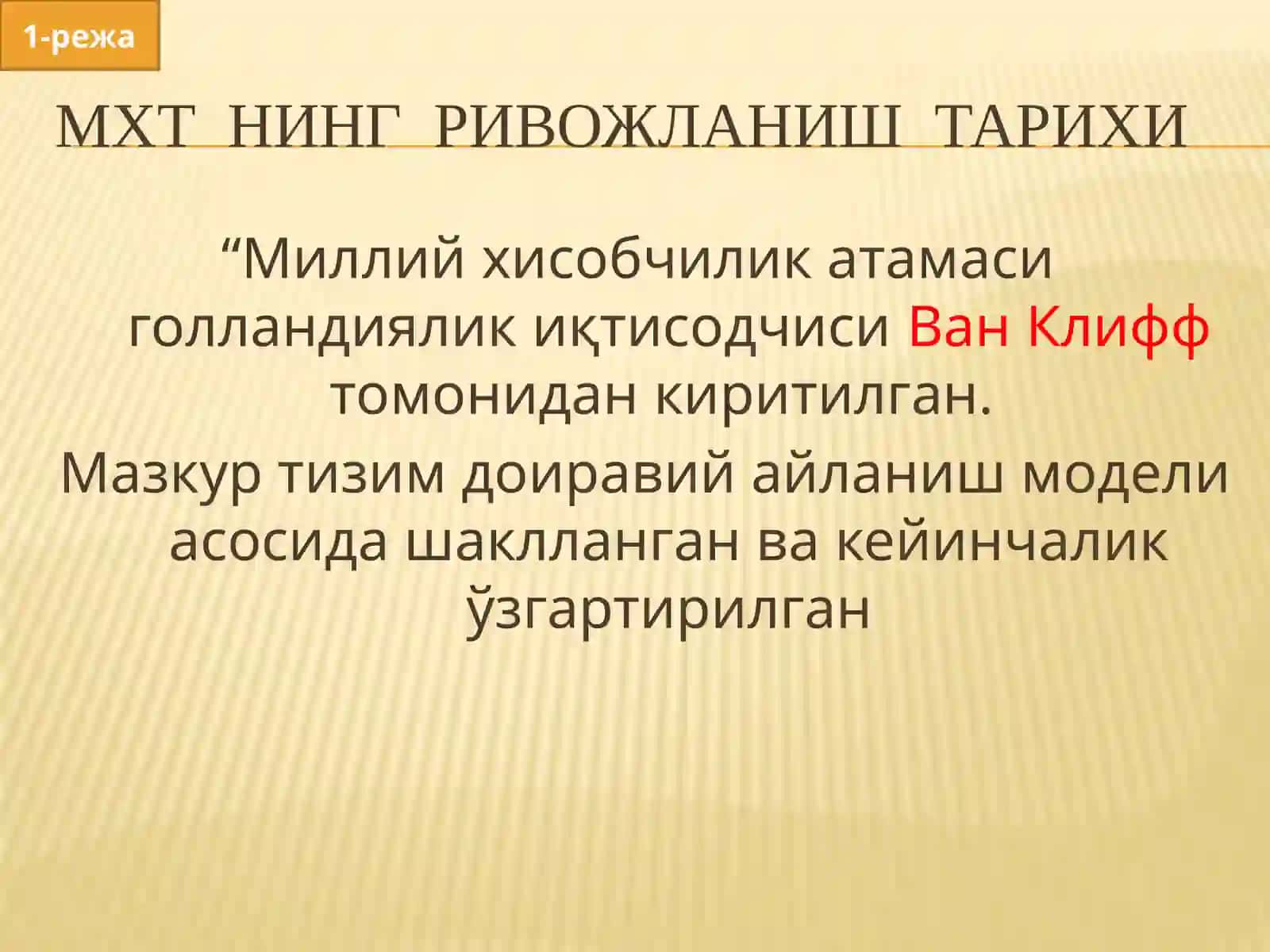 1-режа

МХТ НИНГ РИВОЖЛАНИШ ТАРИХИ

“Миллий хисобчилик атамаси голландиялик иқтисодчиси Ван Клифф томонидан киритилган.

Мазкур тизим доиравий айланиш модели асосида шаклланган ва кейинчалик ўзгартирилган